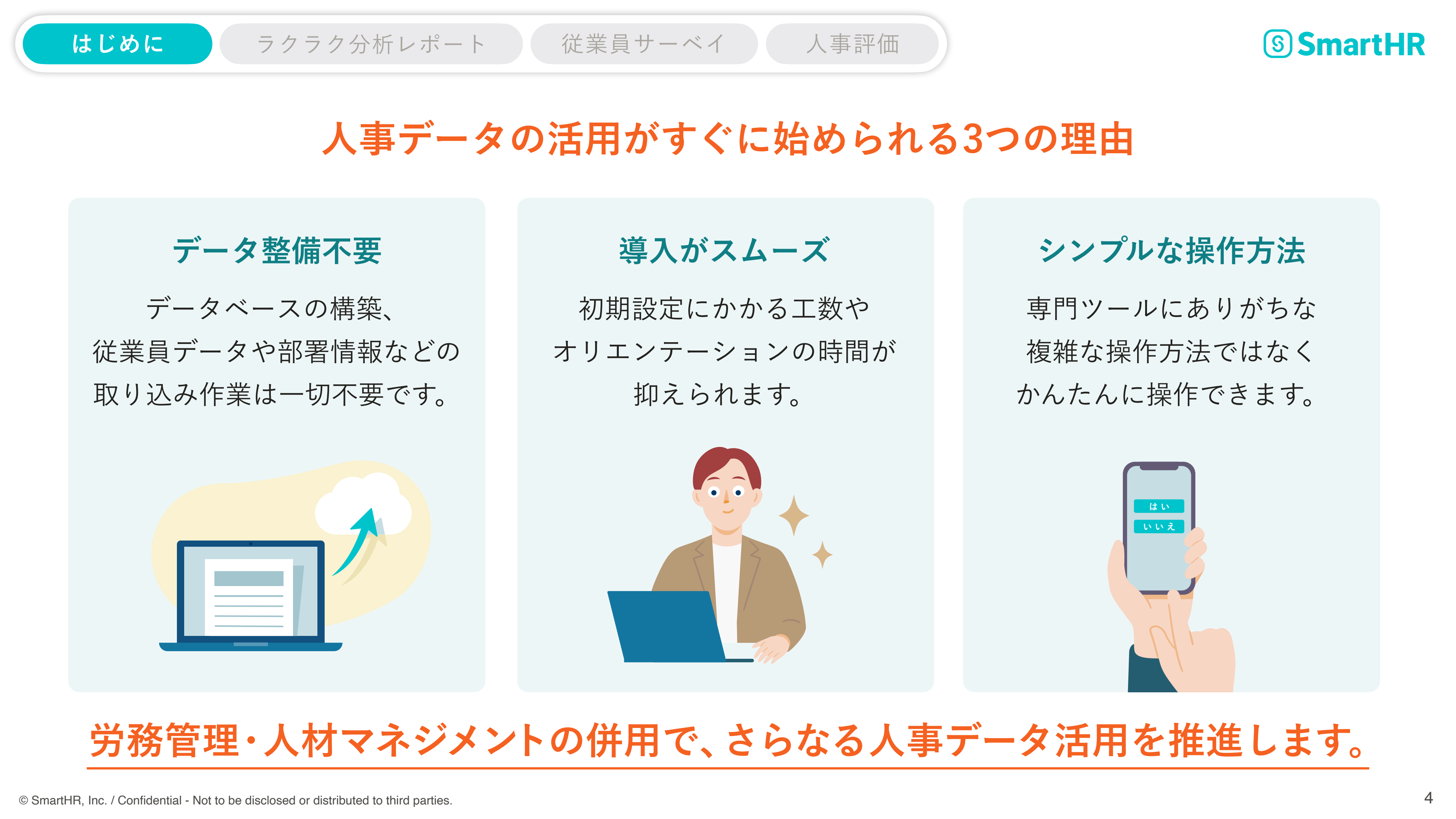 はじめに
ラクラク分析レポート
従業員サーベイ
人事評価

SmartHR

人事データの活用がすぐに始められる3つの理由

データ整備不要

データベースの構築、従業員データや部署情報などの取り込み作業は一切不要です。

導入がスムーズ

初期設定にかかる工数やオリエンテーションの時間が抑えられます。

シンプルな操作方法

専門ツールにありがちな複雑な操作方法ではなくかんたんに操作できます。

はい
いいえ

労務管理・人材マネジメントの併用で、さらなる人事データ活用を推進します。

© SmartHR, Inc. / Confidential - Not to be disclosed or distributed to third parties.

4